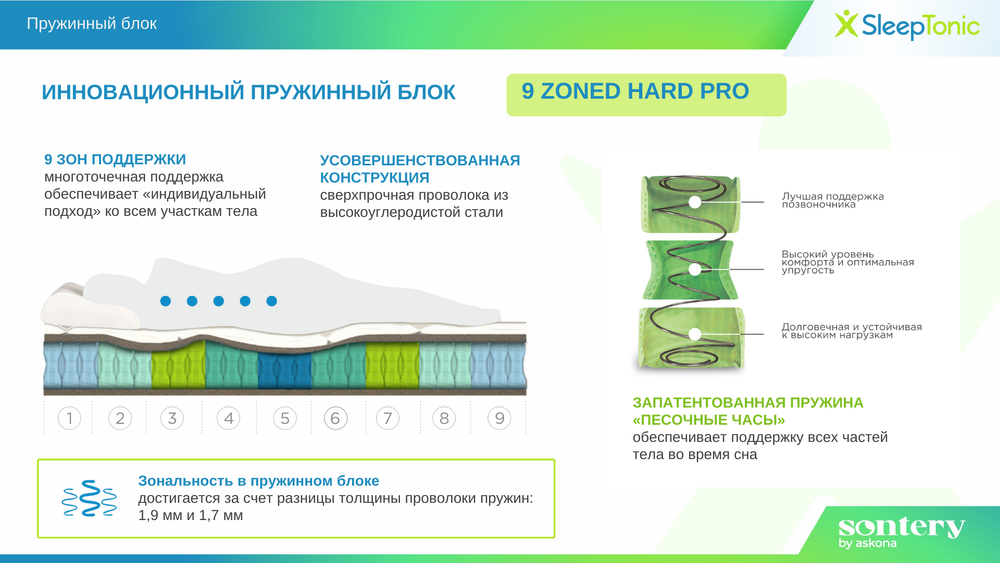 Пружинный блок

SleepTonic

ИННОВАЦИОННЫЙ ПРУЖИННЫЙ БЛОК

9 ZONED HARD PRO

9 ЗОН ПОДДЕРЖКИ
многоточечная поддержка обеспечивает «индивидуальный подход» ко всем участкам тела

УСОВЕРШЕНСТВОВАННАЯ КОНСТРУКЦИЯ
сверхпрочная проволока из высокоуглеродистой стали

1 2 3 4 5 6 7 8 9

Лучшая поддержка позвоночника

Высокий уровень комфорта и оптимальная упругость

Долговечная и устойчивая к высоким нагрузкам

ЗАПАТЕНТОВАННАЯ ПРУЖИНА «ПЕСОЧНЫЕ ЧАСЫ»
обеспечивает поддержку всех частей тела во время сна

Зональность в пружинном блоке
достигается за счет разницы толщины проволоки пружин: 1,9 мм и 1,7 мм

sontery
by askona